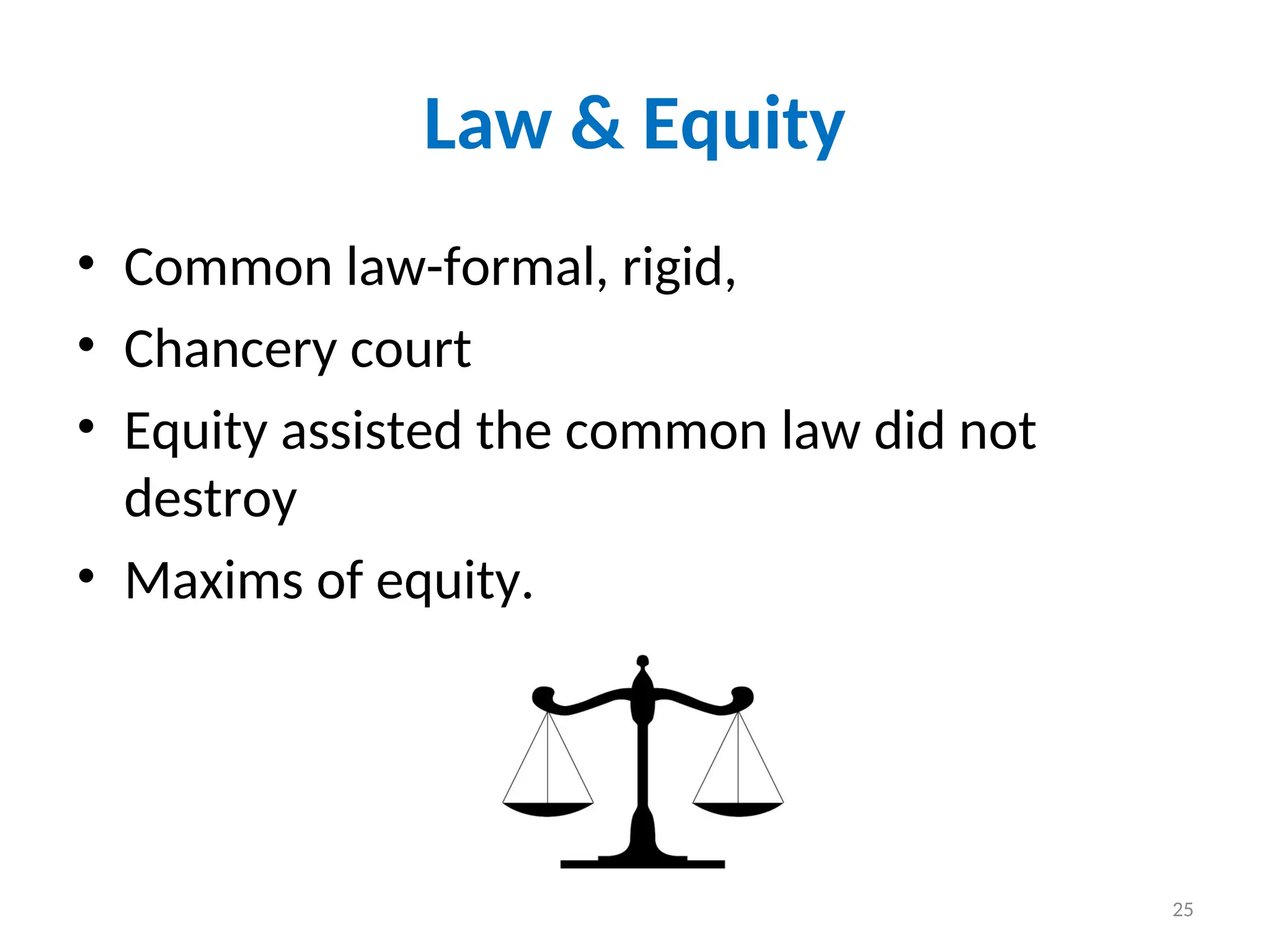 Law & Equity

• Common law-formal, rigid,
• Chancery court
• Equity assisted the common law did not destroy
• Maxims of equity.

25